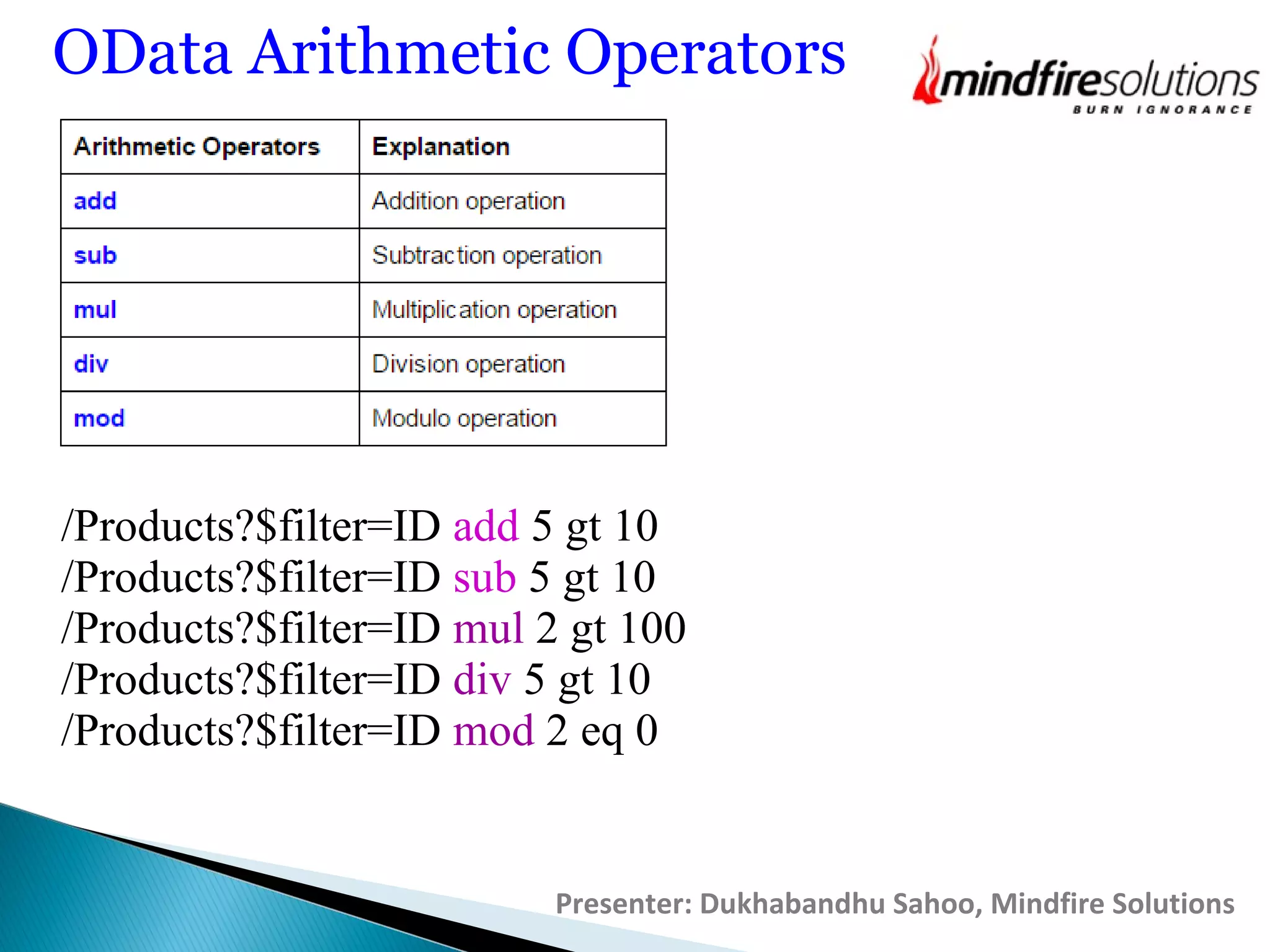 OData Arithmetic Operators

mindfiresolutions
BURN IGNORANCE

| Arithmetic Operators | Explanation |
|---|---|
| add | Addition operation |
| sub | Subtraction operation |
| mul | Multiplication operation |
| div | Division operation |
| mod | Modulo operation |

/Products?\$filter=ID add 5 gt 10
/Products?\$filter=ID sub 5 gt 10
/Products?\$filter=ID mul 2 gt 100
/Products?\$filter=ID div 5 gt 10
/Products?\$filter=ID mod 2 eq 0

Presenter: Dukhabandhu Sahoo, Mindfire Solutions